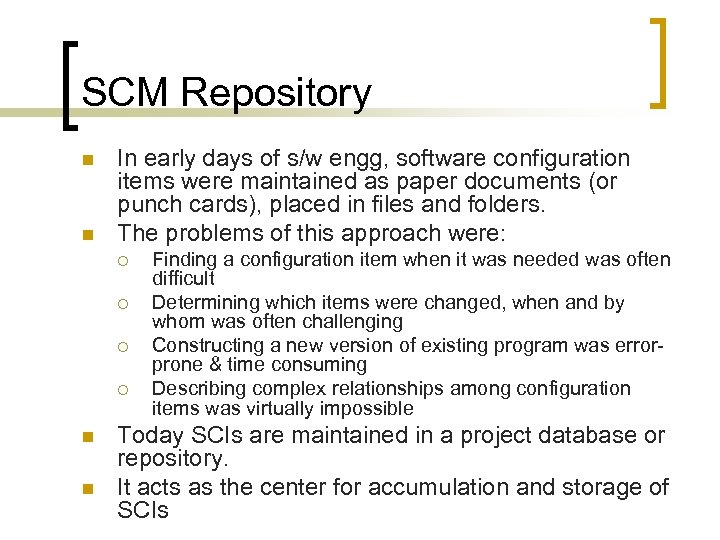 SCM Repository

- In early days of s/w engg, software configuration items were maintained as paper documents (or punch cards), placed in files and folders.
- The problems of this approach were:
  - Finding a configuration item when it was needed was often difficult
  - Determining which items were changed, when and by whom was often challenging
  - Constructing a new version of existing program was error-prone & time consuming
  - Describing complex relationships among configuration items was virtually impossible
- Today SCIs are maintained in a project database or repository.
- It acts as the center for accumulation and storage of SCIs